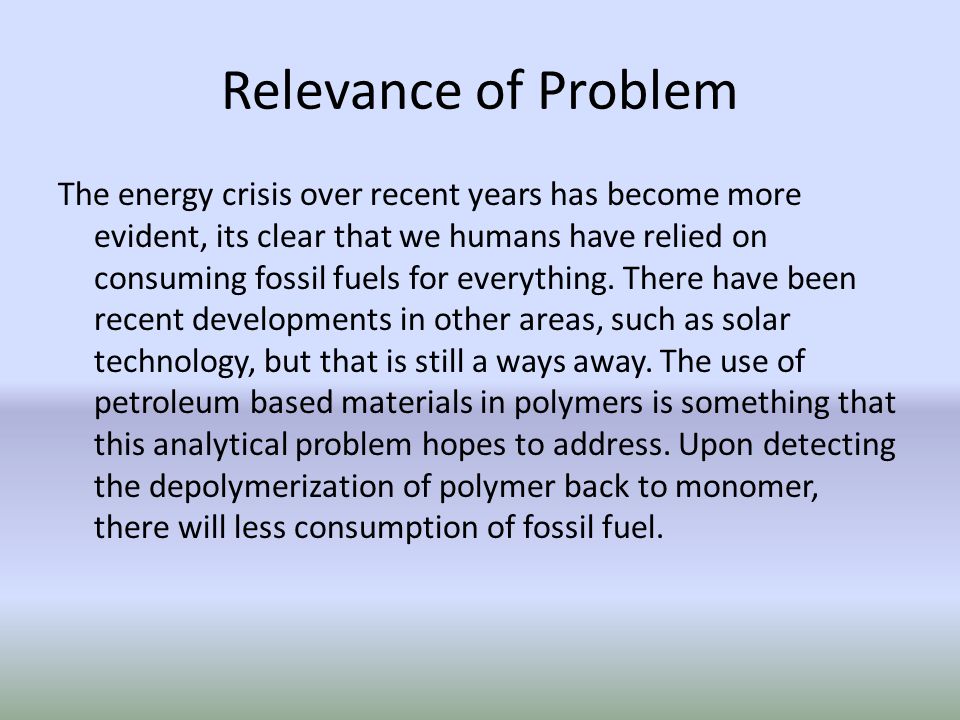 Relevance of Problem

The energy crisis over recent years has become more evident, its clear that we humans have relied on consuming fossil fuels for everything. There have been recent developments in other areas, such as solar technology, but that is still a ways away. The use of petroleum based materials in polymers is something that this analytical problem hopes to address. Upon detecting the depolymerization of polymer back to monomer, there will less consumption of fossil fuel.